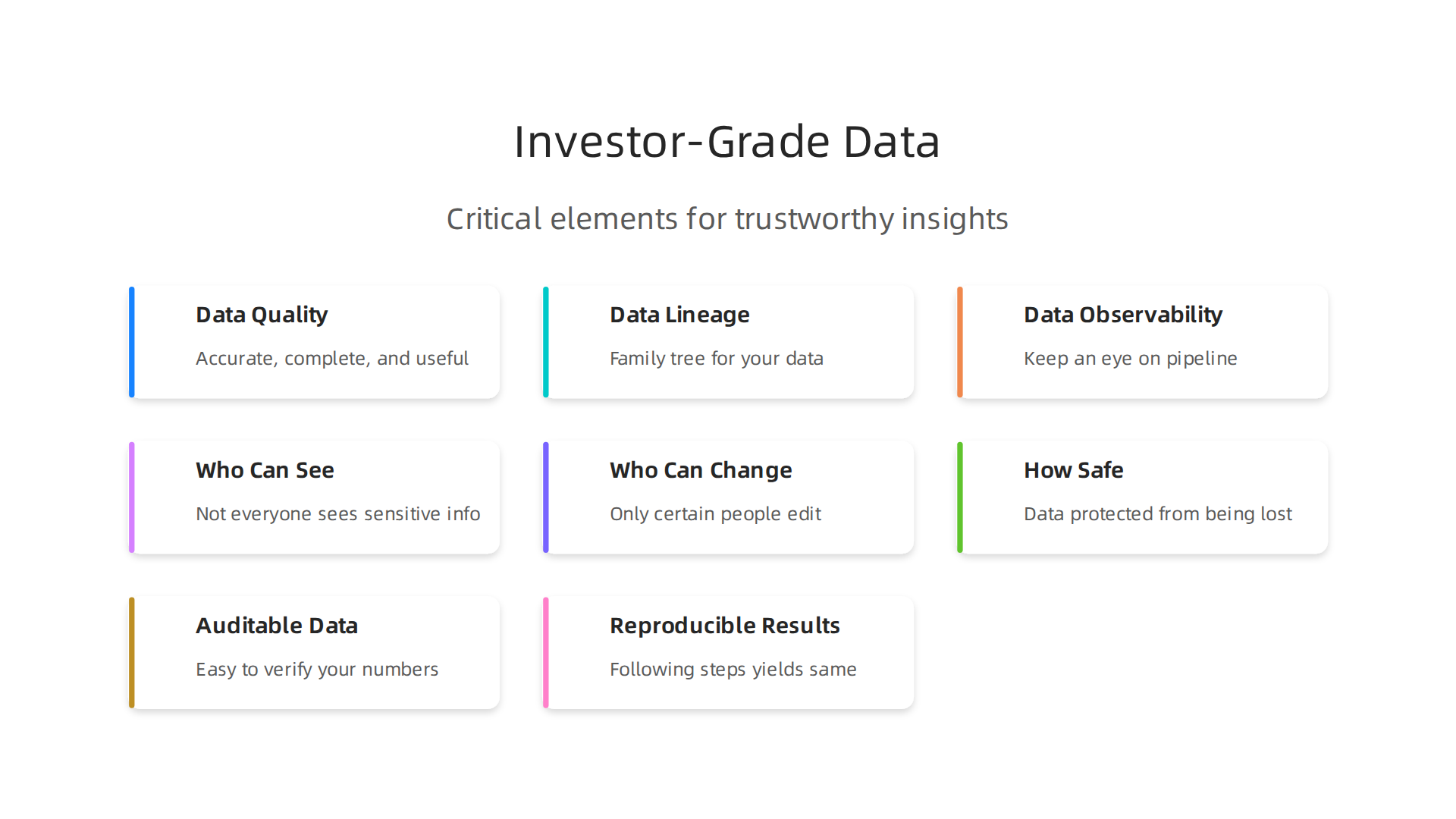 Investor-Grade Data

Critical elements for trustworthy insights

Data Quality

Accurate, complete, and useful

Data Lineage

Family tree for your data

Data Observability

Keep an eye on pipeline

Who Can See

Not everyone sees sensitive info

Who Can Change

Only certain people edit

How Safe

Data protected from being lost

Auditable Data

Easy to verify your numbers

Reproducible Results

Following steps yields same